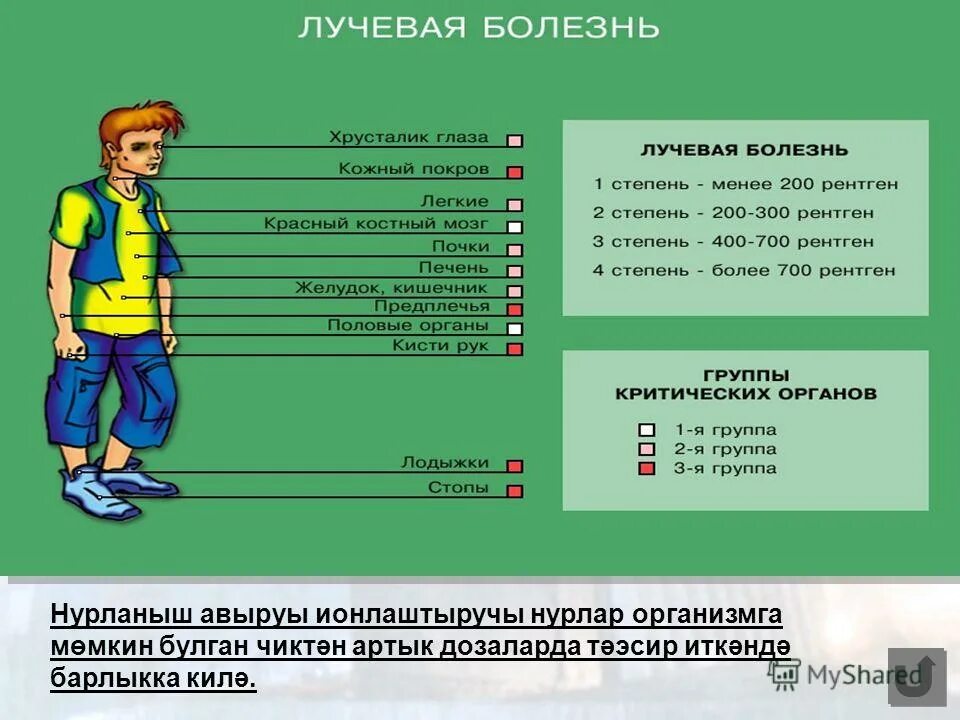 ЛУЧЕВАЯ БОЛЕЗНЬ

Хрусталик глаза
Кожный покров
Легкие
Красный костный мозг
Почки
Печень
Желудок, кишечник
Предплечья
Половые органы
Кисти рук
Лодыжки
Стопы

ЛУЧЕВАЯ БОЛЕЗНЬ
1 степень - менее 200 рентген
2 степень - 200-300 рентген
3 степень - 400-700 рентген
4 степень - более 700 рентген

ГРУППЫ КРИТИЧЕСКИХ ОРГАНОВ
1-я группа
2-я группа
3-я группа

Нурланыш авыруы ионлаштыручы нурлар организмга мөмкин булган чиктән артык дозаларда тәэсир иткәндә барлыкка килә.

MyShared